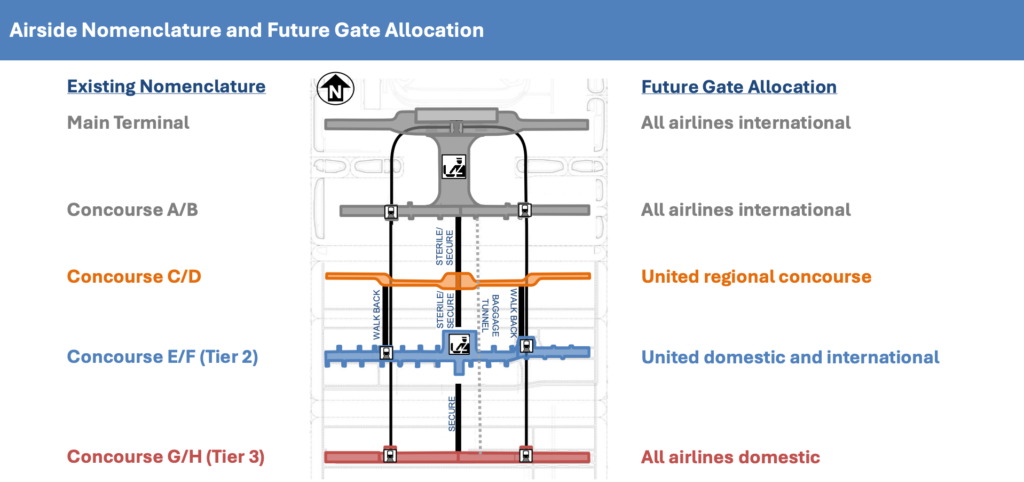 Airside Nomenclature and Future Gate Allocation

Existing Nomenclature

Main Terminal

Concourse A/B

Concourse C/D

Concourse E/F (Tier 2)

Concourse G/H (Tier 3)

N

STERILE/ SECURE

WALK BACK

STERILE/ SECURE

BAGGAGE TUNNEL

WALK BACK

SECURE

Future Gate Allocation

All airlines international

All airlines international

United regional concourse

United domestic and international

All airlines domestic